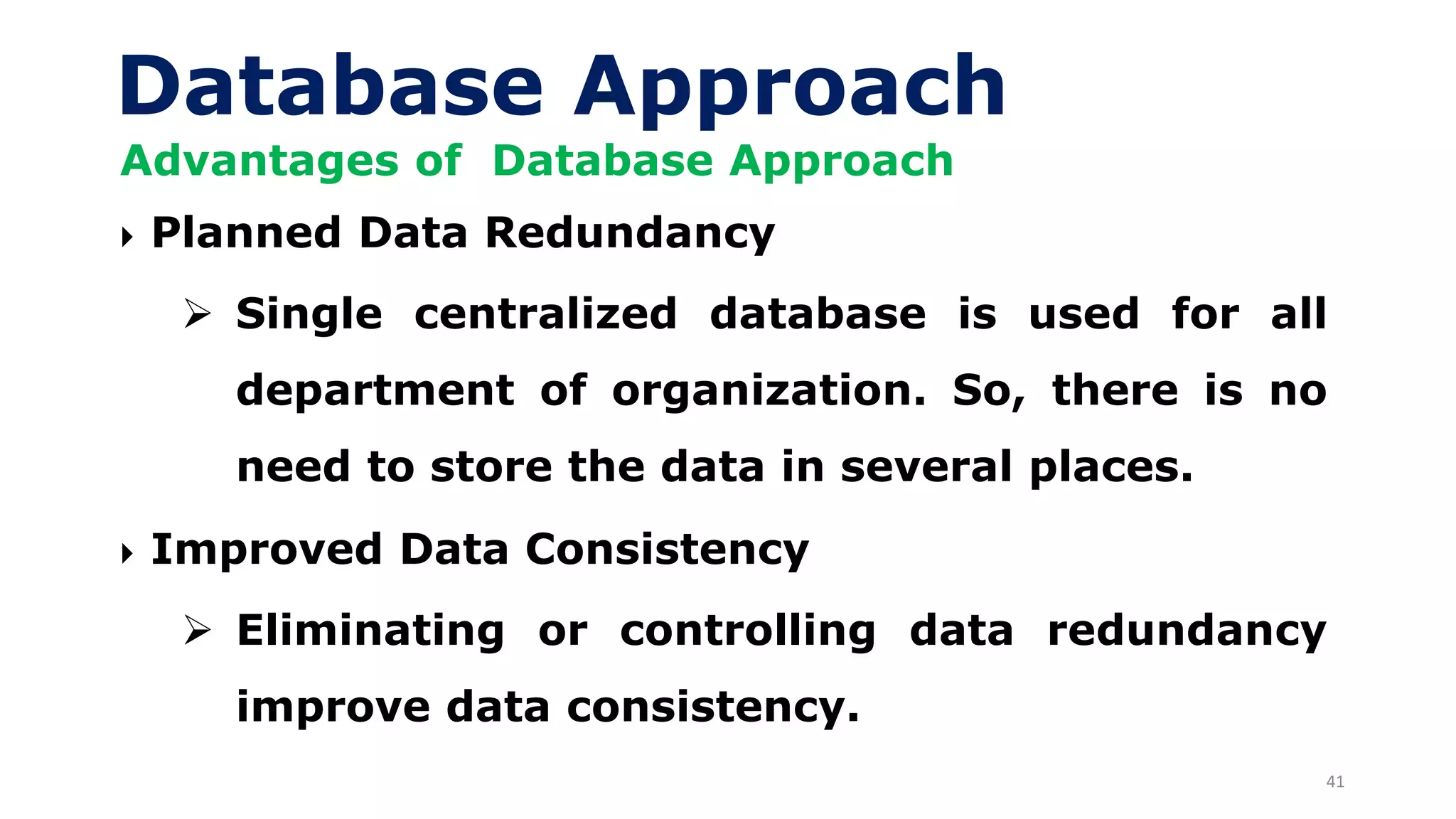 Database Approach

Advantages of  Database Approach

‣ Planned Data Redundancy

➢ Single centralized database is used for all department of organization. So, there is no need to store the data in several places.

‣ Improved Data Consistency

➢ Eliminating or controlling data redundancy improve data consistency.

41